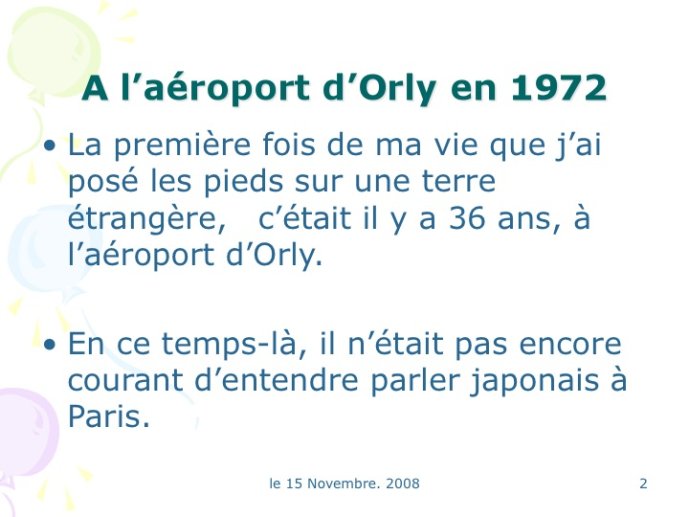 A l’aéroport d’Orly en 1972

• La première fois de ma vie que j’ai posé les pieds sur une terre étrangère, c’était il y a 36 ans, à l’aéroport d’Orly.

• En ce temps-là, il n’était pas encore courant d’entendre parler japonais à Paris.

le 15 Novembre. 2008

2